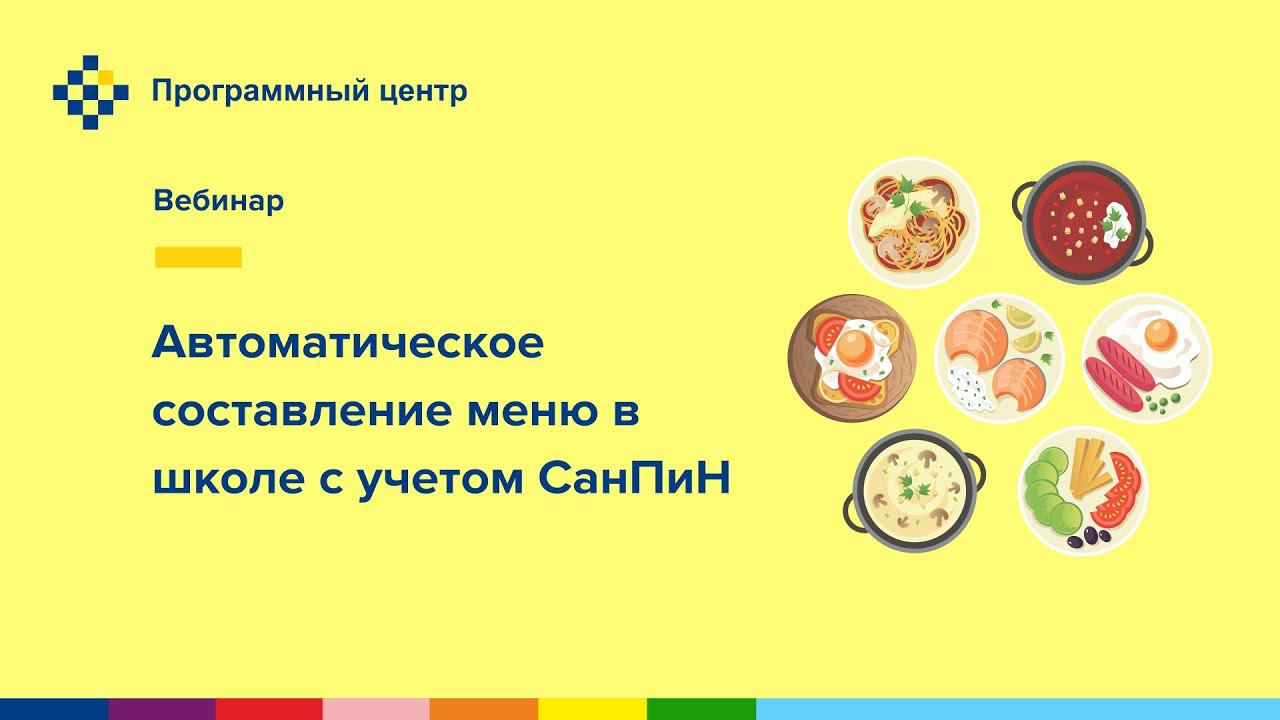 Программный центр

Вебинар

Автоматическое составление меню в школе с учетом СанПиН